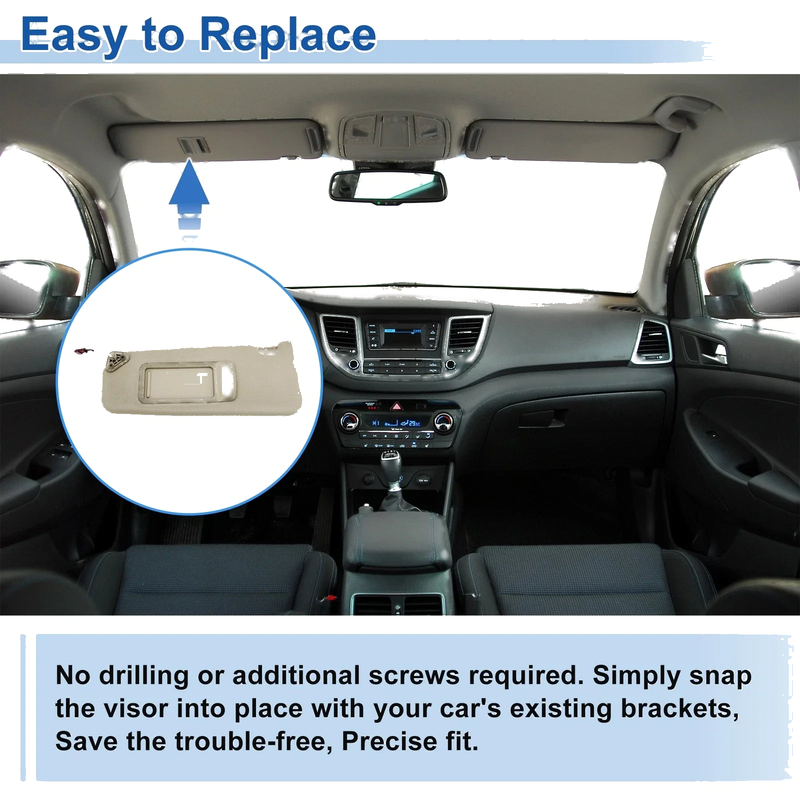 Easy to Replace

No drilling or additional screws required. Simply snap the visor into place with your car's existing brackets, Save the trouble-free, Precise fit.